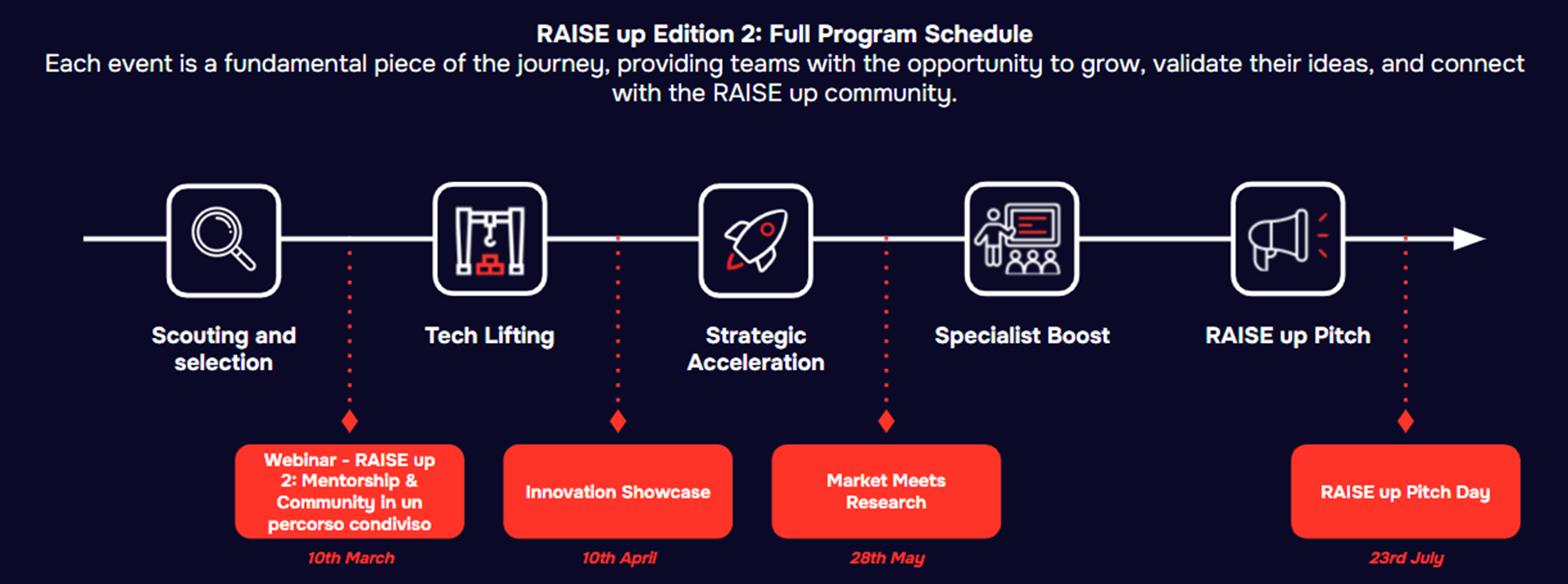 RAISE up Edition 2: Full Program Schedule
Each event is a fundamental piece of the journey, providing teams with the opportunity to grow, validate their ideas, and connect with the RAISE up community.

Scouting and selection

Tech Lifting

Strategic Acceleration

Specialist Boost

RAISE up Pitch

Webinar - RAISE up 2: Mentorship & Community in un percorso condiviso
10th March

Innovation Showcase
10th April

Market Meets Research
28th May

RAISE up Pitch Day
23rd July